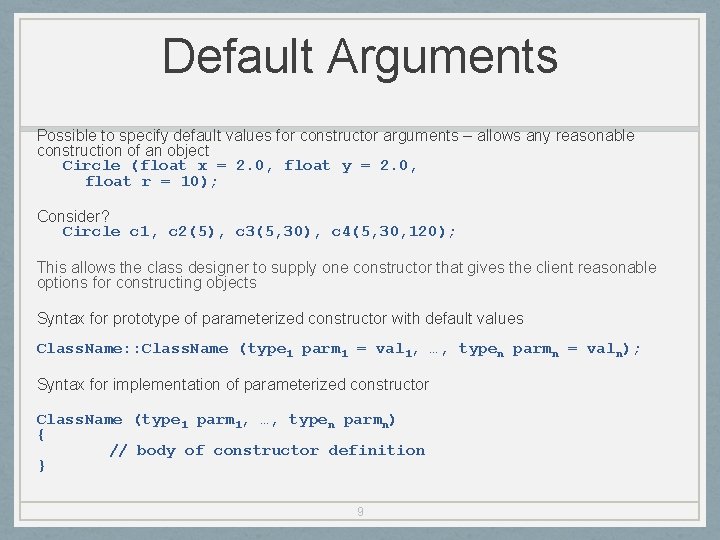 Default Arguments

Possible to specify default values for constructor arguments – allows any reasonable construction of an object
Circle (float x = 2.0, float y = 2.0,
float r = 10);

Consider?
Circle c1, c2(5), c3(5,30), c4(5,30,120);

This allows the class designer to supply one constructor that gives the client reasonable options for constructing objects

Syntax for prototype of parameterized constructor with default values

ClassName::ClassName (type$_1$ parm$_1$ = val$_1$, …, type$_n$ parm$_n$ = val$_n$);

Syntax for implementation of parameterized constructor

ClassName (type$_1$ parm$_1$, …, type$_n$ parm$_n$)
{
// body of constructor definition
}

9